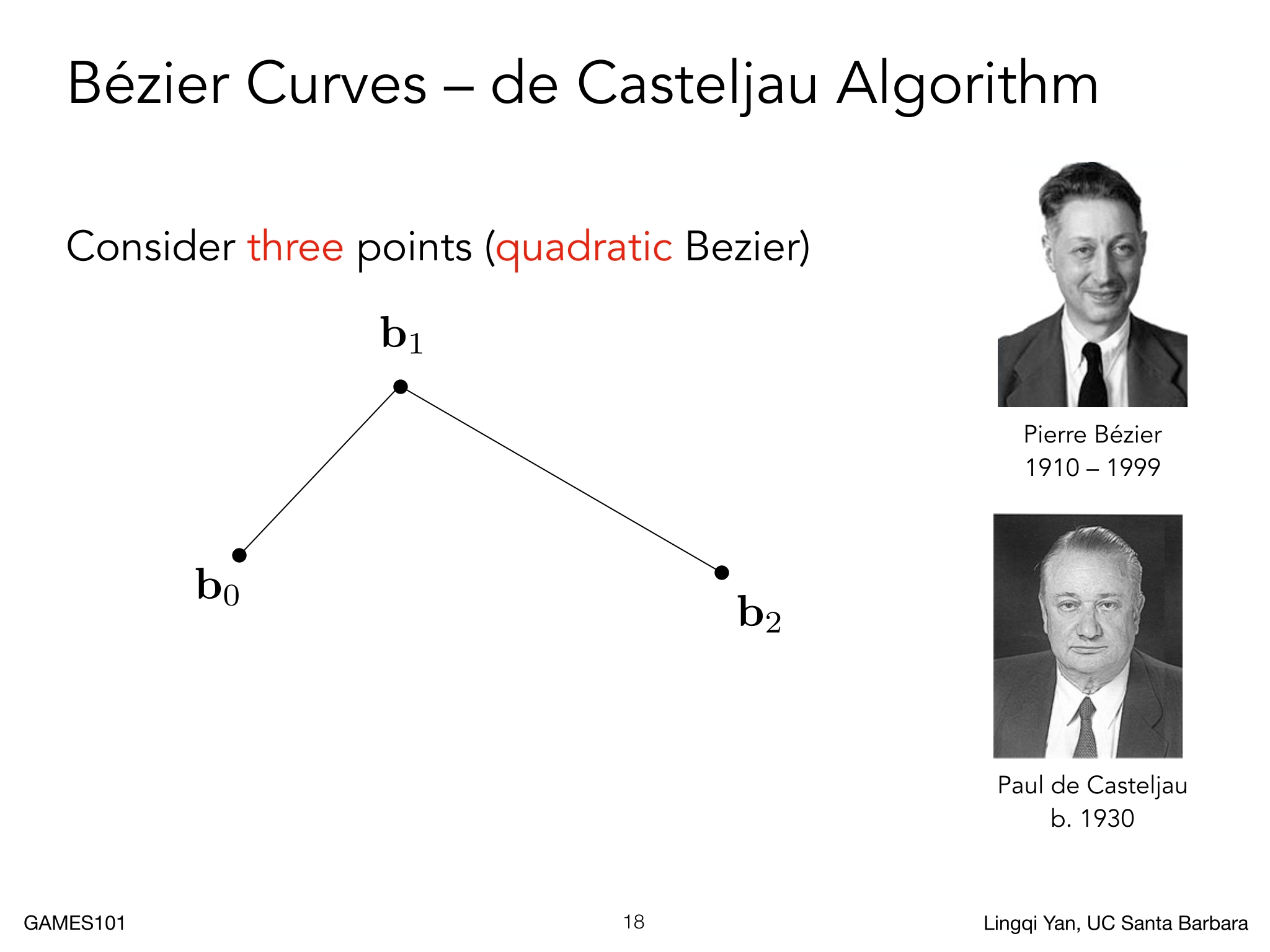 Bézier Curves – de Casteljau Algorithm

Consider three points (quadratic Bezier)

$\mathbf{b}_1$

$\mathbf{b}_0$

$\mathbf{b}_2$

Pierre Bézier
1910 – 1999

Paul de Casteljau
b. 1930

GAMES101

18

Lingqi Yan, UC Santa Barbara